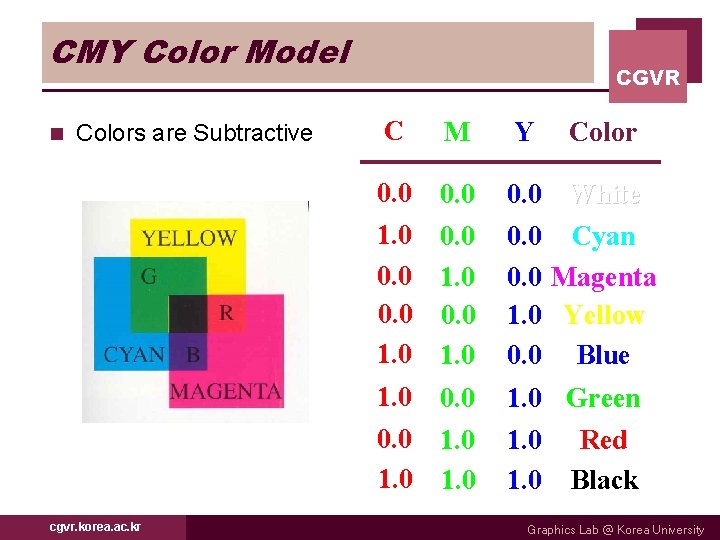 CMY Color Model

CGVR

Colors are Subtractive

YELLOW
G
R
CYAN
B
MAGENTA

| C | M | Y | Color |
|---|---|---|---|
| 0.0 | 0.0 | 0.0 | White |
| 1.0 | 0.0 | 0.0 | Cyan |
| 0.0 | 1.0 | 0.0 | Magenta |
| 0.0 | 0.0 | 1.0 | Yellow |
| 1.0 | 1.0 | 0.0 | Blue |
| 1.0 | 0.0 | 1.0 | Green |
| 0.0 | 1.0 | 1.0 | Red |
| 1.0 | 1.0 | 1.0 | Black |

cgvr.korea.ac.kr

Graphics Lab @ Korea University